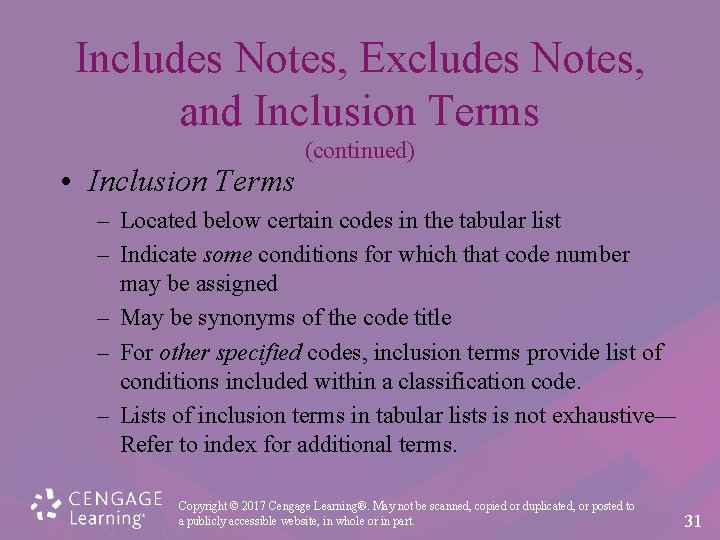 Includes Notes, Excludes Notes, and Inclusion Terms
(continued)

• Inclusion Terms
– Located below certain codes in the tabular list
– Indicate some conditions for which that code number may be assigned
– May be synonyms of the code title
– For other specified codes, inclusion terms provide list of conditions included within a classification code.
– Lists of inclusion terms in tabular lists is not exhaustive—Refer to index for additional terms.

CENGAGE Learning®

Copyright © 2017 Cengage Learning®. May not be scanned, copied or duplicated, or posted to a publicly accessible website, in whole or in part.

31